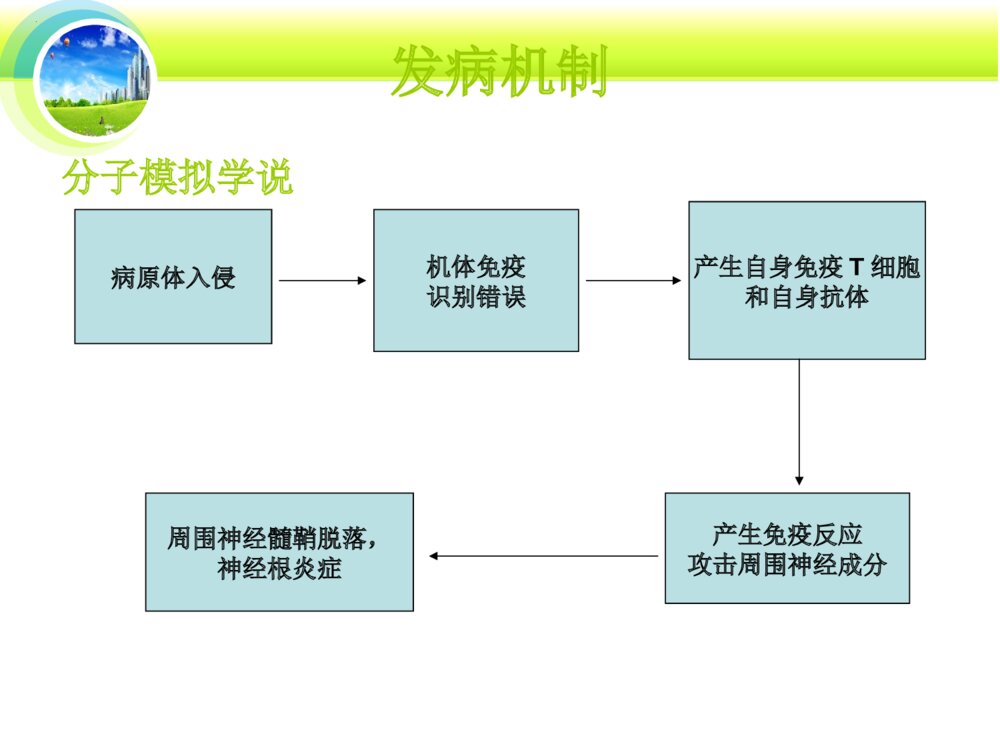 发病机制

分子模拟学说

病原体入侵

机体免疫
识别错误

产生自身免疫 T 细胞
和自身抗体

产生免疫反应
攻击周围神经成分

周围神经髓鞘脱落，
神经根炎症